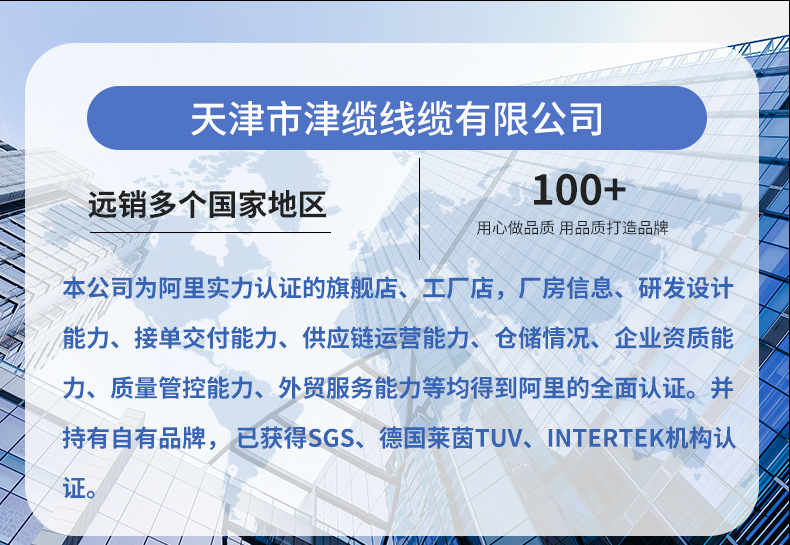 天津市津缆线缆有限公司

远销多个国家地区

100+
用心做品质 用品质打造品牌

本公司为阿里实力认证的旗舰店、工厂店，厂房信息、研发设计能力、接单交付能力、供应链运营能力、仓储情况、企业资质能力、质量管控能力、外贸服务能力等均得到阿里的全面认证。并持有自有品牌，已获得SGS、德国莱茵TUV、INTERTEK机构认证。